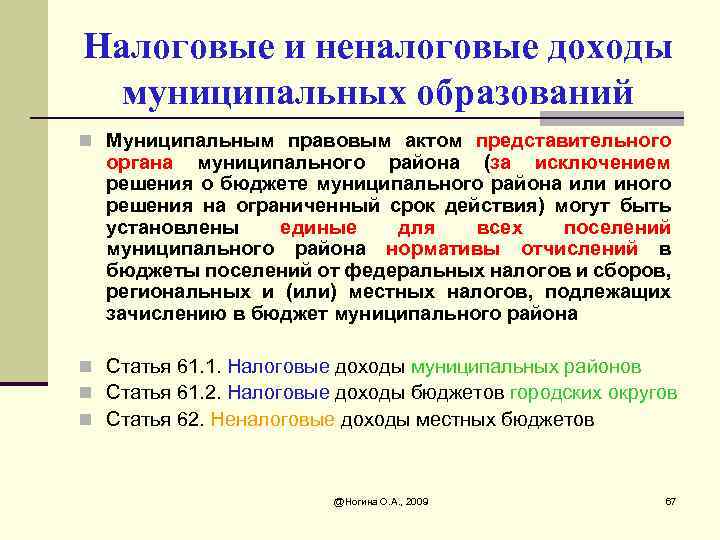 Налоговые и неналоговые доходы муниципальных образований

Муниципальным правовым актом представительного органа муниципального района (за исключением решения о бюджете муниципального района или иного решения на ограниченный срок действия) могут быть установлены единые для всех поселений муниципального района нормативы отчислений в бюджеты поселений от федеральных налогов и сборов, региональных и (или) местных налогов, подлежащих зачислению в бюджет муниципального района

Статья 61.1. Налоговые доходы муниципальных районов

Статья 61.2. Налоговые доходы бюджетов городских округов

Статья 62. Неналоговые доходы местных бюджетов

@Ногина О.А., 2009

67